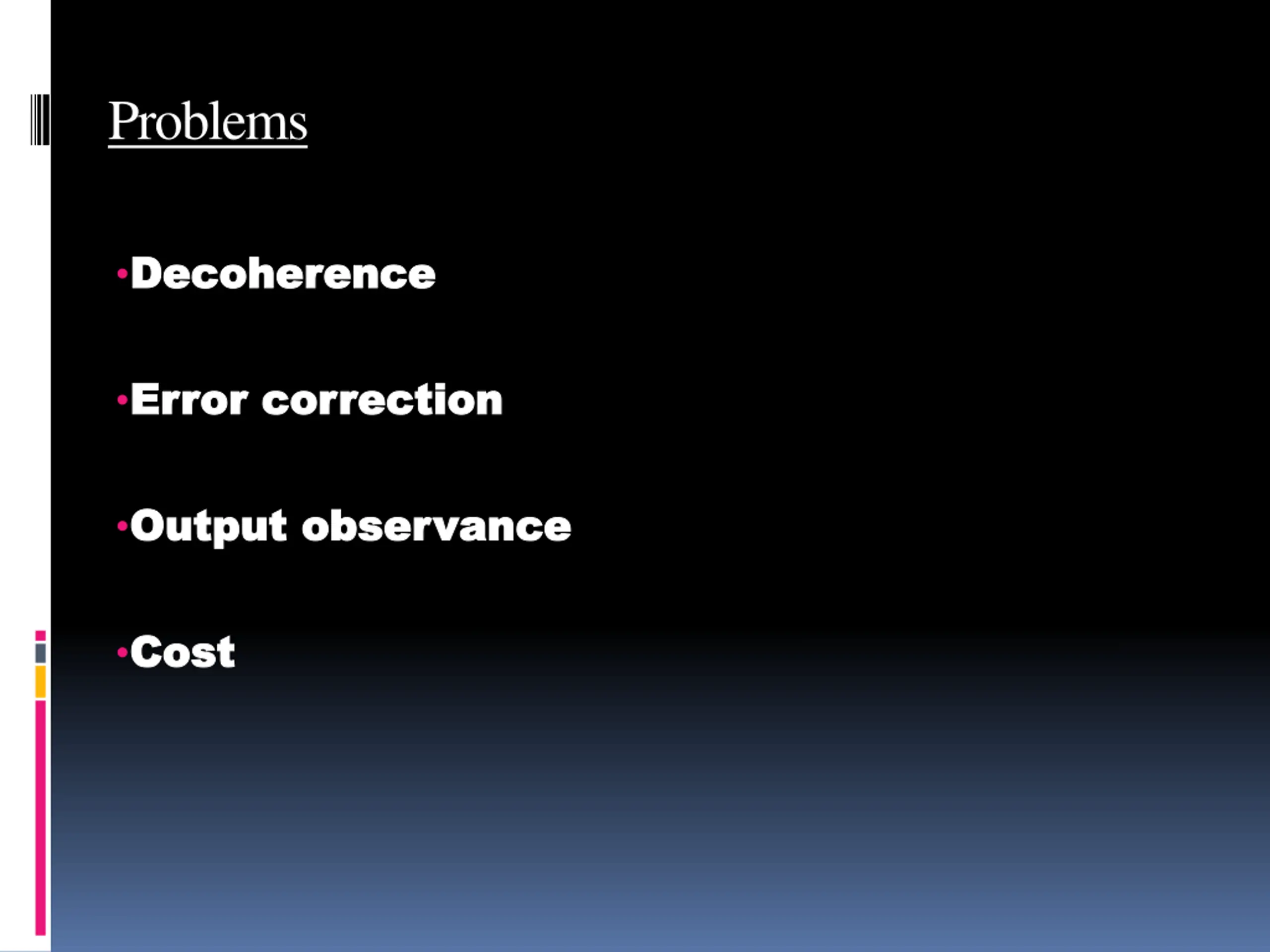 Problems

•Decoherence

•Error correction

•Output observance

•Cost